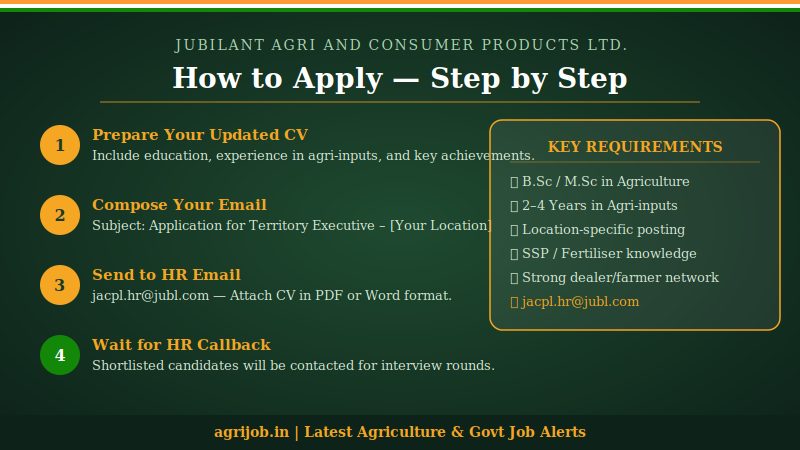 JUBILANT AGRI AND CONSUMER PRODUCTS LTD.

How to Apply — Step by Step

1 Prepare Your Updated CV
Include education, experience in agri-inputs, and key achievements.

2 Compose Your Email
Subject: Application for Territory Executive – [Your Location]

3 Send to HR Email
jacpl.hr@jubl.com — Attach CV in PDF or Word format.

4 Wait for HR Callback
Shortlisted candidates will be contacted for interview rounds.

KEY REQUIREMENTS

B.Sc / M.Sc in Agriculture

2–4 Years in Agri-inputs

Location-specific posting

SSP / Fertiliser knowledge

Strong dealer/farmer network

jacpl.hr@jubl.com

agrijob.in | Latest Agriculture & Govt Job Alerts